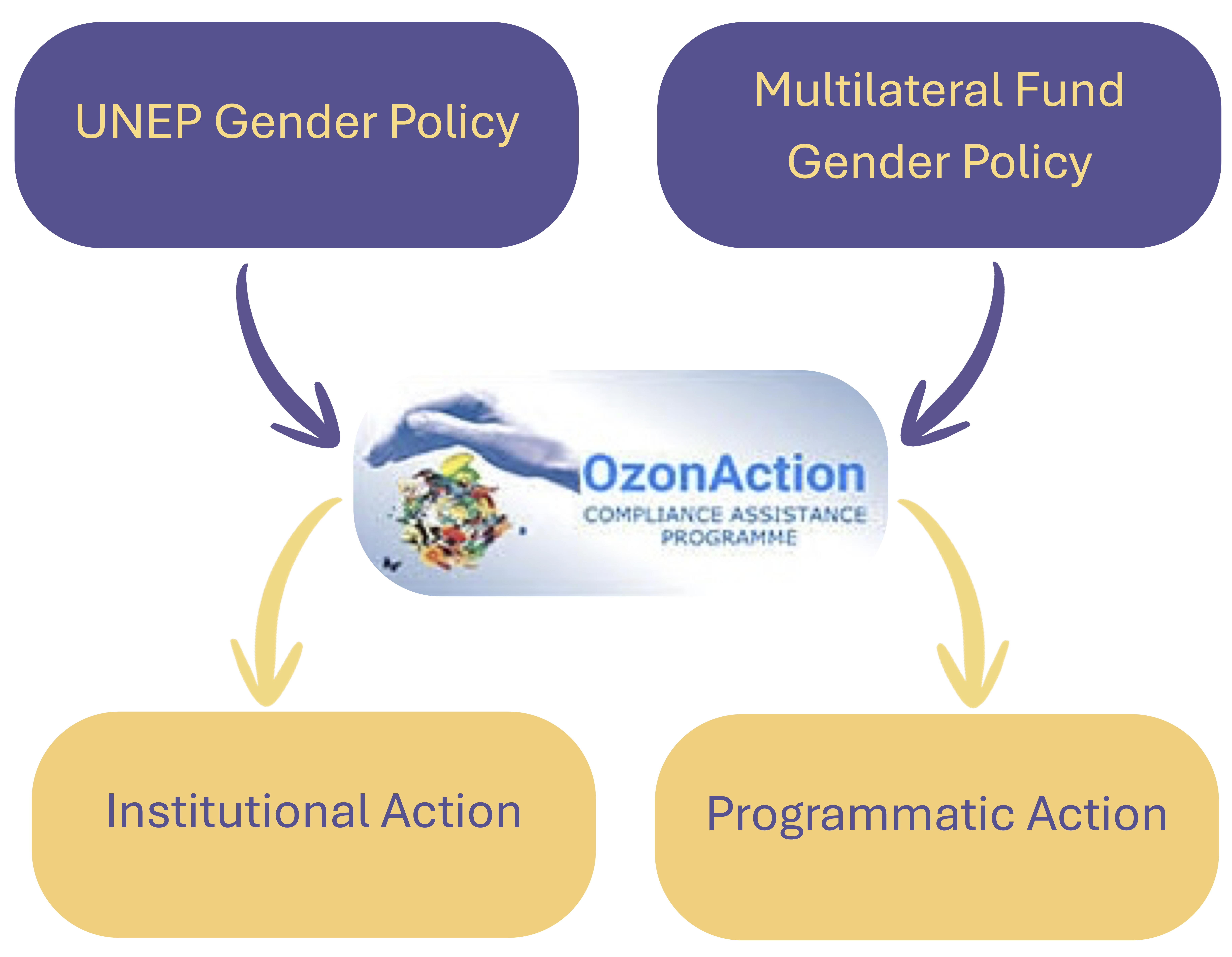 UNEP Gender Policy

Multilateral Fund Gender Policy

OzonAction
COMPLIANCE ASSISTANCE PROGRAMME

Institutional Action

Programmatic Action